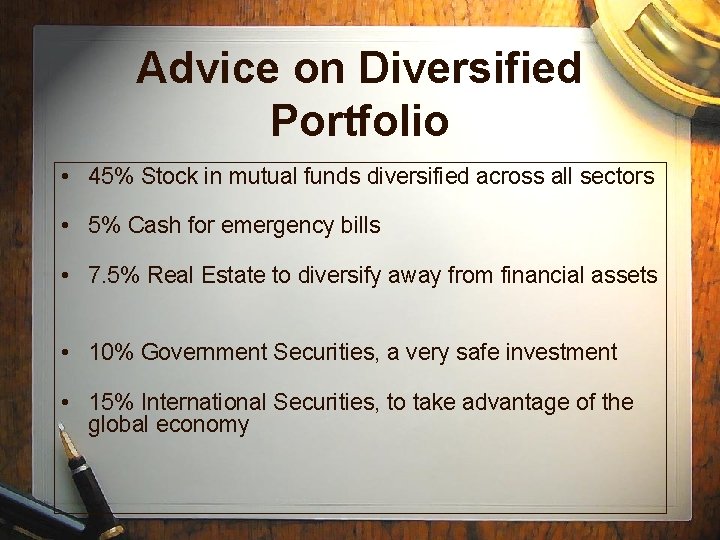 Advice on Diversified Portfolio

• 45% Stock in mutual funds diversified across all sectors

• 5% Cash for emergency bills

• 7.5% Real Estate to diversify away from financial assets

• 10% Government Securities, a very safe investment

• 15% International Securities, to take advantage of the global economy